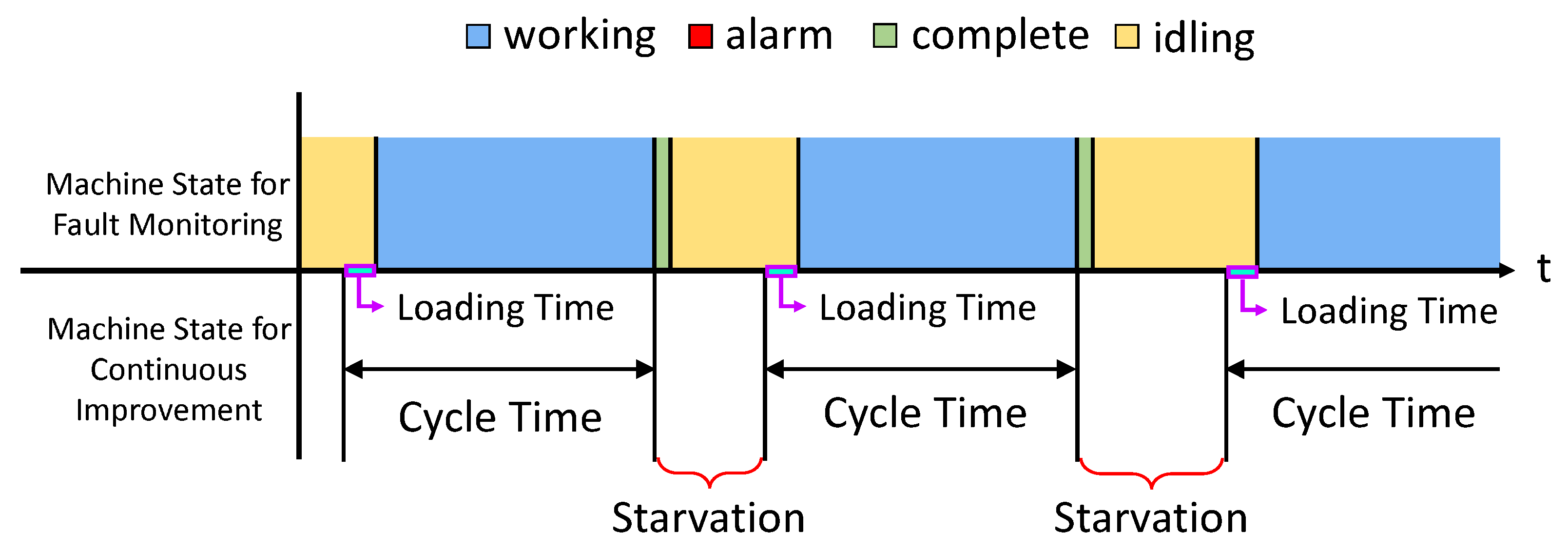 working alarm complete idling

Machine State for Fault Monitoring

t

Machine State for Continuous Improvement

Loading Time
Loading Time
Loading Time

Cycle Time
Cycle Time
Cycle Time

Starvation
Starvation